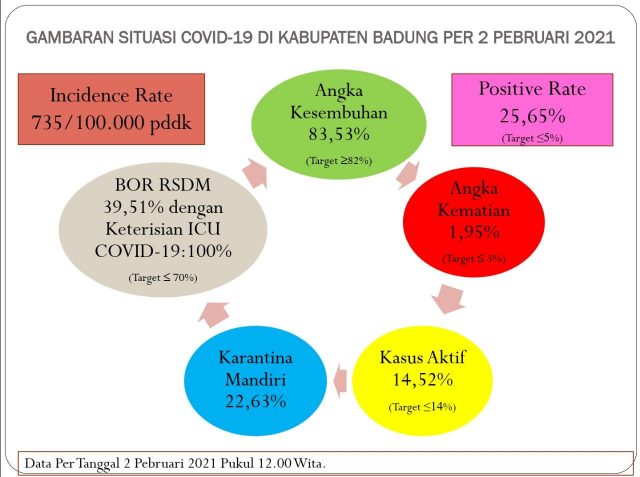 GAMBARAN SITUASI COVID-19 DI KABUPATEN BADUNG PER 2 PEBRUARI 2021

Incidence Rate
735/100.000 pddk

Angka Kesembuhan
83,53%
(Target ≥82%)

Positive Rate
25,65%
(Target ≤5%)

Angka Kematian
1,95%
(Target ≤ 3%)

Kasus Aktif
14,52%
(Target ≤14%)

Karantina Mandiri
22,63%

BOR RSDM
39,51% dengan Keterisian ICU COVID-19:100%
(Target ≤ 70%)

Data Per Tanggal 2 Pebruari 2021 Pukul 12.00 Wita.